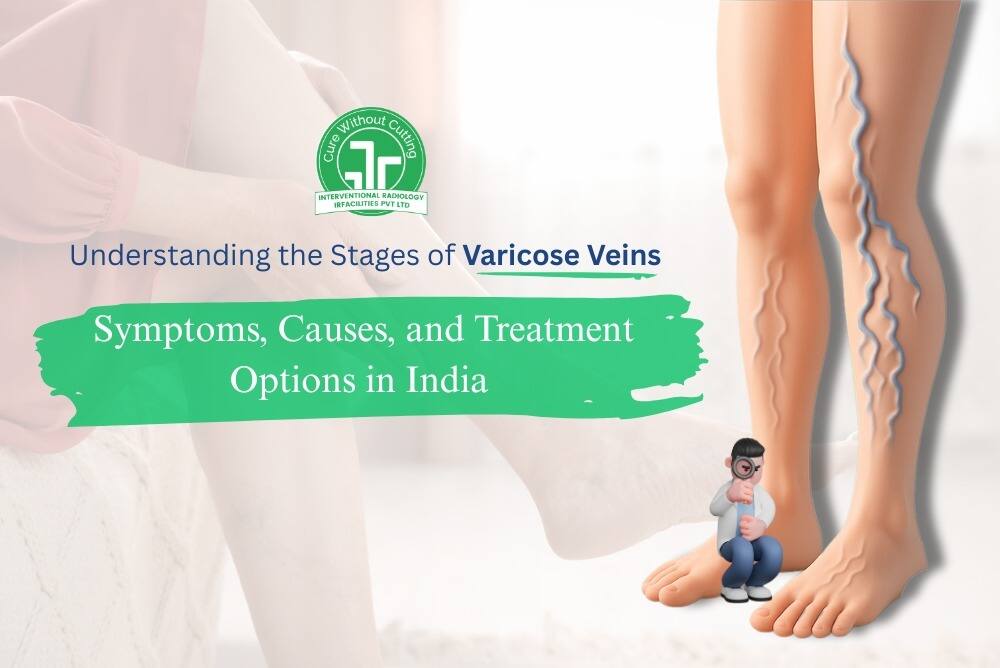 Cure Without Cutting

INTERVENTIONAL RADIOLOGY IRFACILITIES PVT LTD

Understanding the Stages of Varicose Veins

Symptoms, Causes, and Treatment Options in India